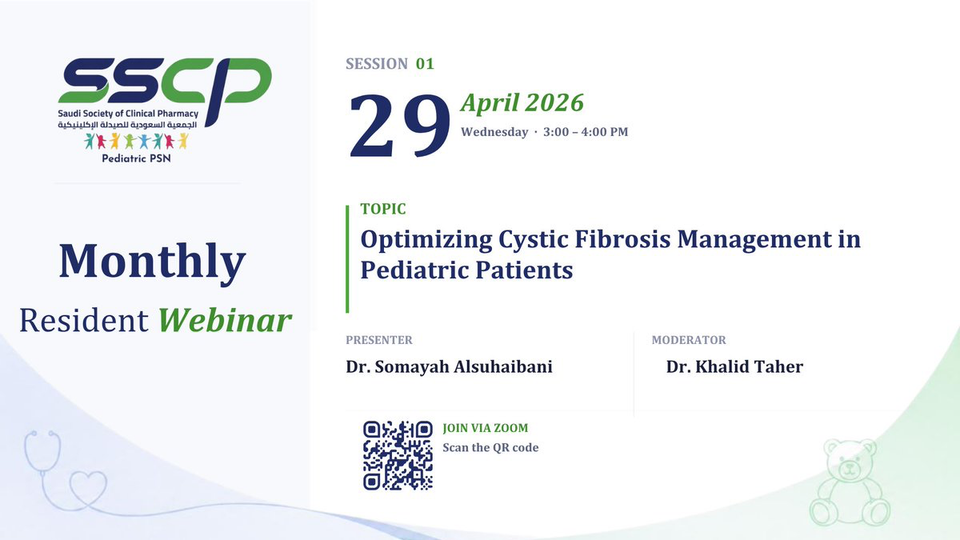 SSCP
Saudi Society of Clinical Pharmacy
الجمعية السعودية للصيدلة الإكلينيكية
Pediatric PSN

Monthly
Resident Webinar

SESSION 01

29 April 2026
Wednesday · 3:00 – 4:00 PM

TOPIC
Optimizing Cystic Fibrosis Management in Pediatric Patients

PRESENTER
Dr. Somayah Alsuhaibani

MODERATOR
Dr. Khalid Taher

JOIN VIA ZOOM
Scan the QR code